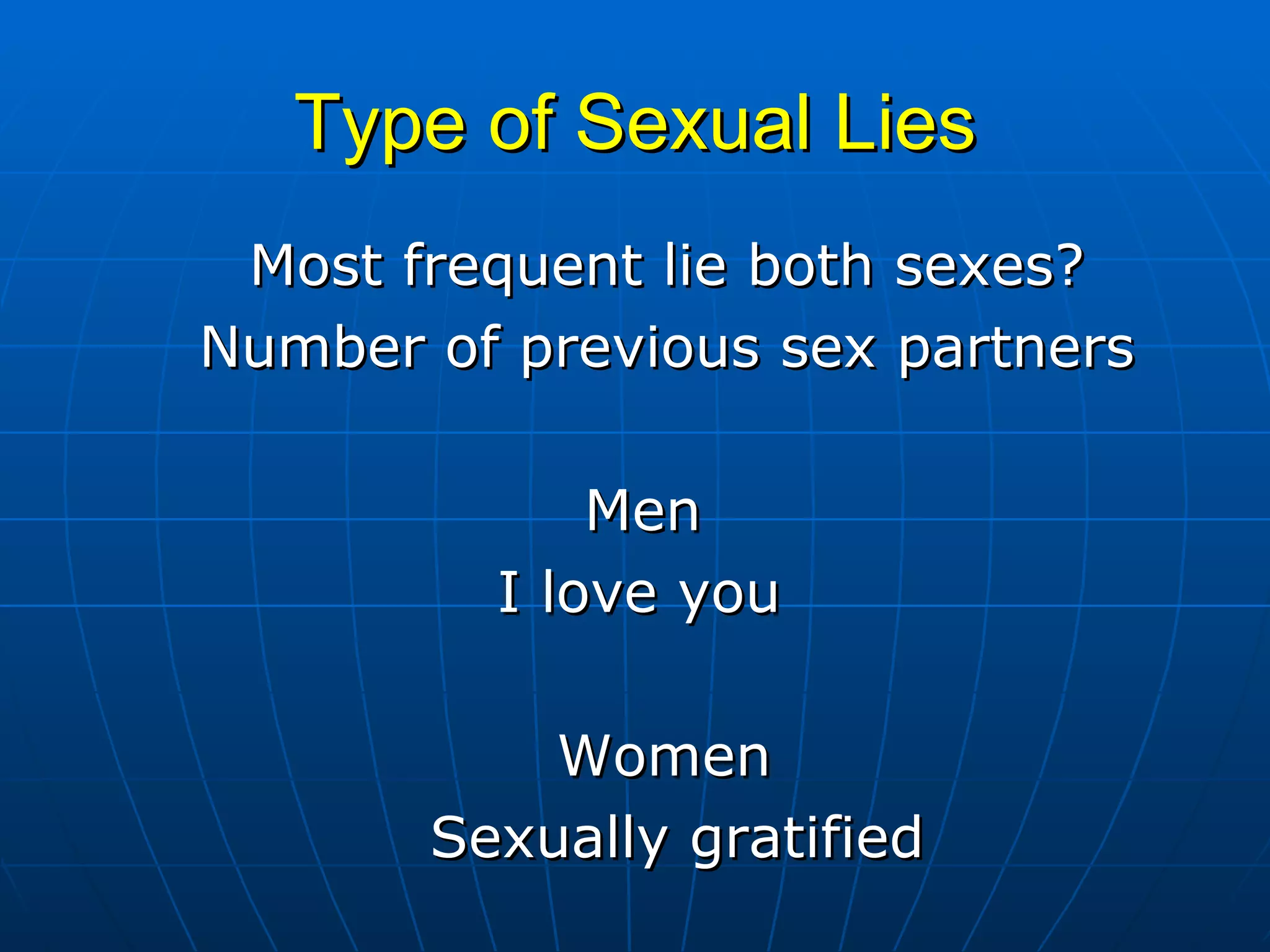 Type of Sexual Lies

Most frequent lie both sexes?
Number of previous sex partners

Men
I love you

Women
Sexually gratified